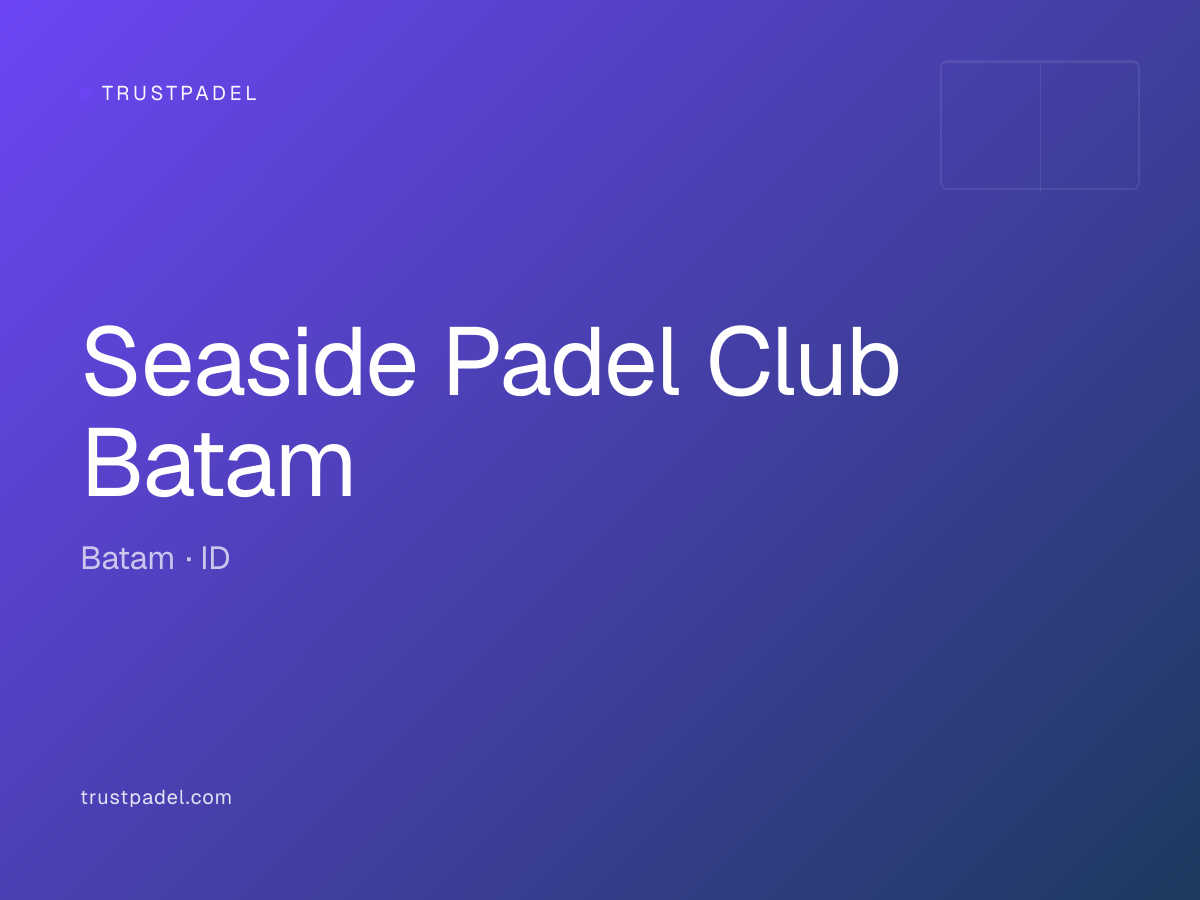 TRUSTPADEL

Seaside Padel Club Batam

Batam · ID

trustpadel.com